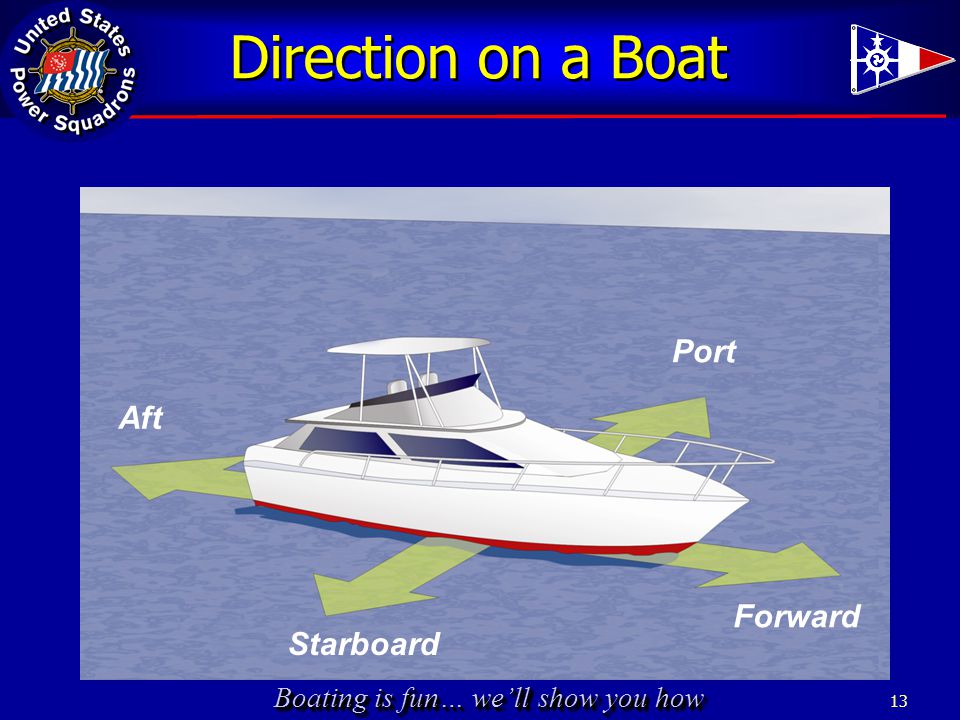 United States Power Squadrons

Direction on a Boat

Port

Aft

Forward

Starboard

Boating is fun… we'll show you how

13